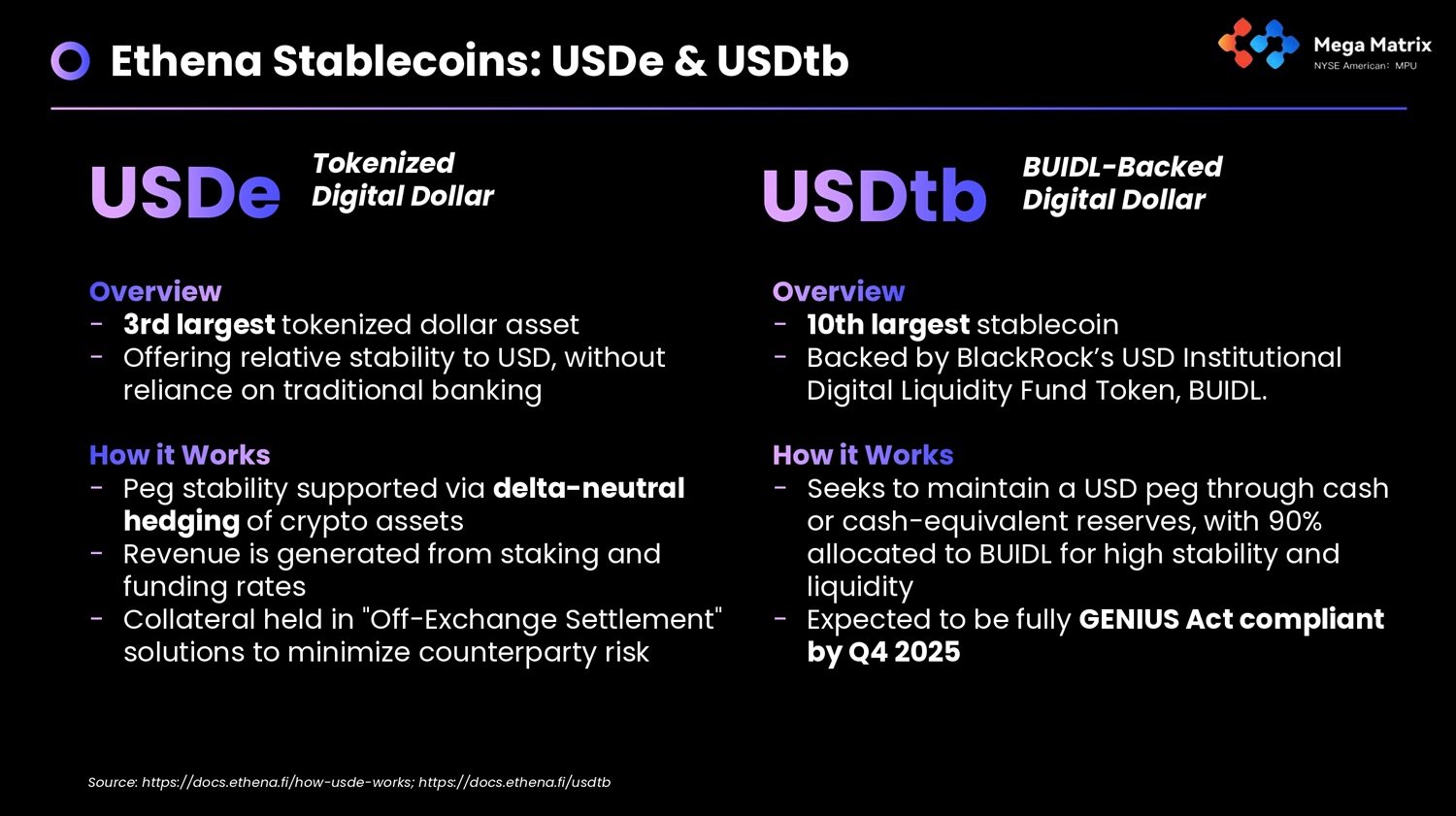 Ethena Stablecoins: USDe & USDtb

Mega Matrix
NYSE American: MPU

USDe Tokenized Digital Dollar

Overview
- 3rd largest tokenized dollar asset
- Offering relative stability to USD, without reliance on traditional banking

How it Works
- Peg stability supported via delta-neutral hedging of crypto assets
- Revenue is generated from staking and funding rates
- Collateral held in "Off-Exchange Settlement" solutions to minimize counterparty risk

USDtb BUIDL-Backed Digital Dollar

Overview
- 10th largest stablecoin
- Backed by BlackRock's USD Institutional Digital Liquidity Fund Token, BUIDL.

How it Works
- Seeks to maintain a USD peg through cash or cash-equivalent reserves, with 90% allocated to BUIDL for high stability and liquidity
- Expected to be fully GENIUS Act compliant by Q4 2025

Source: https://docs.ethena.fi/how-usde-works; https://docs.ethena.fi/usdtb